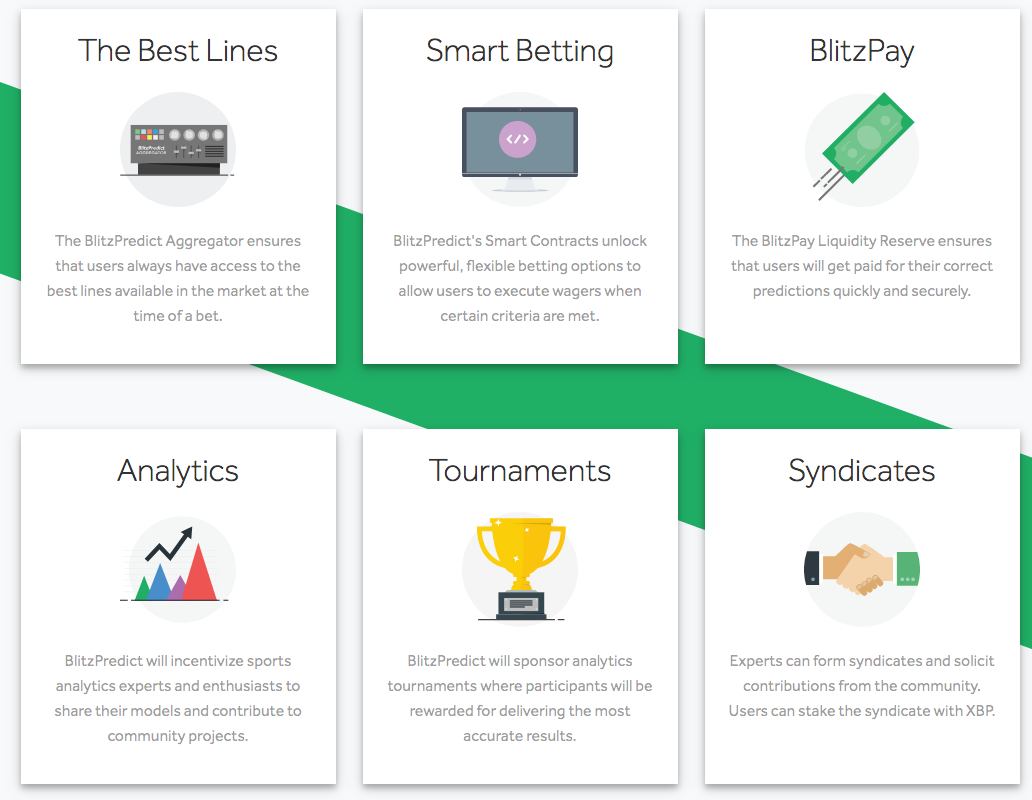 The Best Lines

BlitzPredict AGGREGATOR

The BlitzPredict Aggregator ensures that users always have access to the best lines available in the market at the time of a bet.

Smart Betting

</>

BlitzPredict's Smart Contracts unlock powerful, flexible betting options to allow users to execute wagers when certain criteria are met.

BlitzPay

The BlitzPay Liquidity Reserve ensures that users will get paid for their correct predictions quickly and securely.

Analytics

BlitzPredict will incentivize sports analytics experts and enthusiasts to share their models and contribute to community projects.

Tournaments

BlitzPredict will sponsor analytics tournaments where participants will be rewarded for delivering the most accurate results.

Syndicates

Experts can form syndicates and solicit contributions from the community. Users can stake the syndicate with XBP.